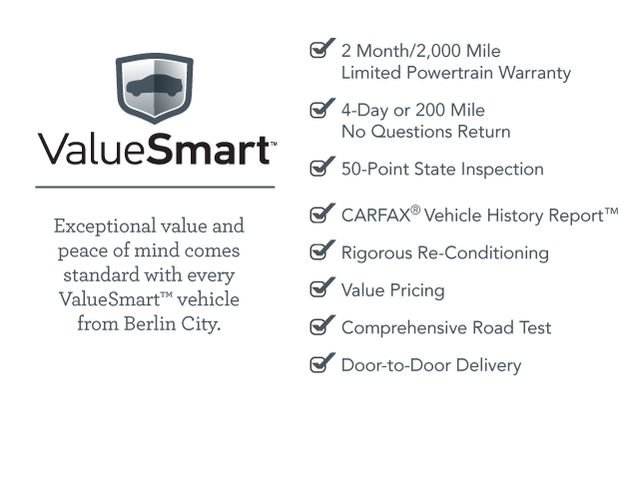 ValueSmart™

Exceptional value and peace of mind comes standard with every ValueSmart™ vehicle from Berlin City.

2 Month/2,000 Mile Limited Powertrain Warranty

4-Day or 200 Mile No Questions Return

50-Point State Inspection

CARFAX® Vehicle History Report™

Rigorous Re-Conditioning

Value Pricing

Comprehensive Road Test

Door-to-Door Delivery